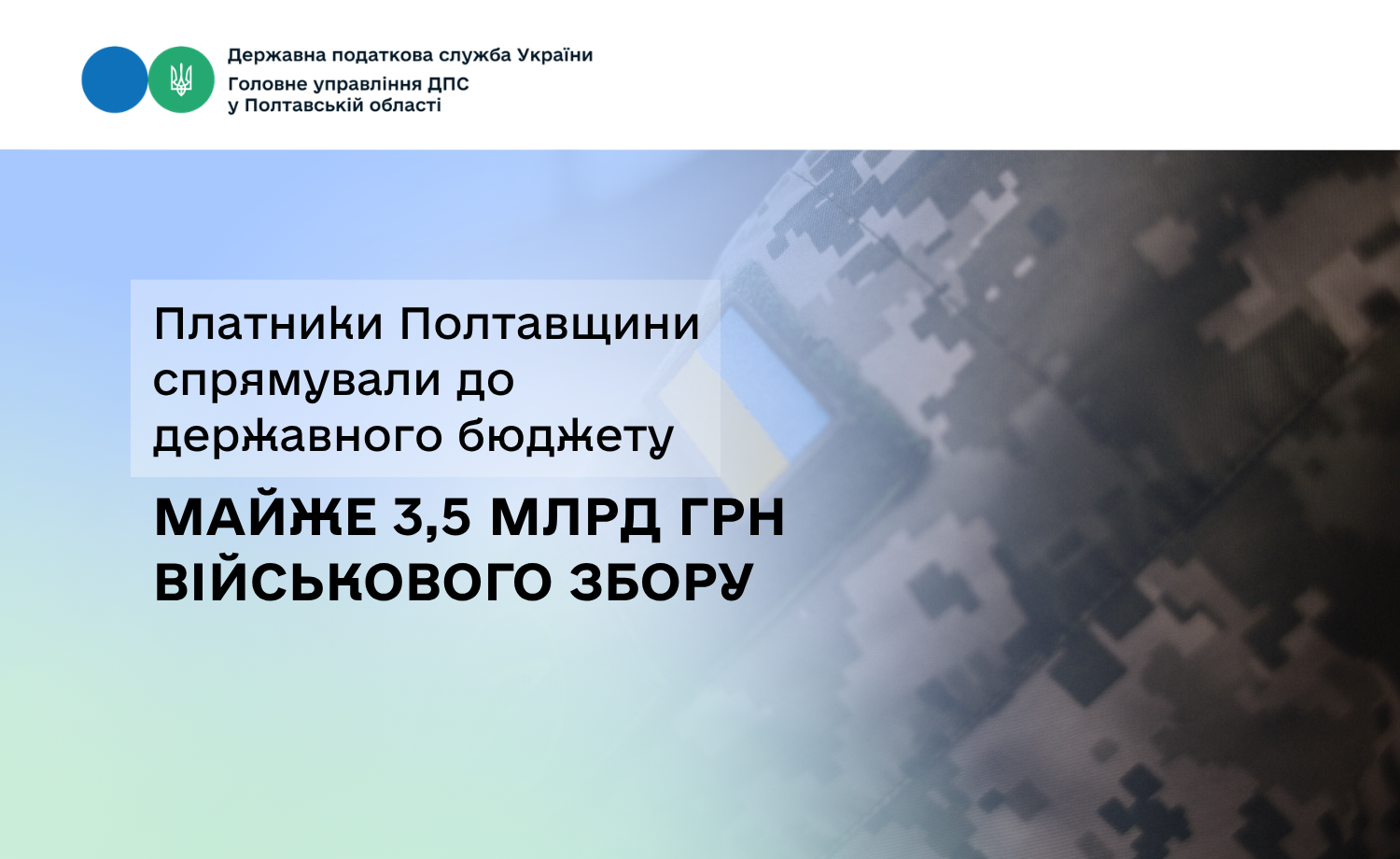 Державна податкова служба України
Головне управління ДПС у Полтавській області

Платники Полтавщини спрямували до державного бюджету

МАЙЖЕ 3,5 МЛРД ГРН ВІЙСЬКОВОГО ЗБОРУ